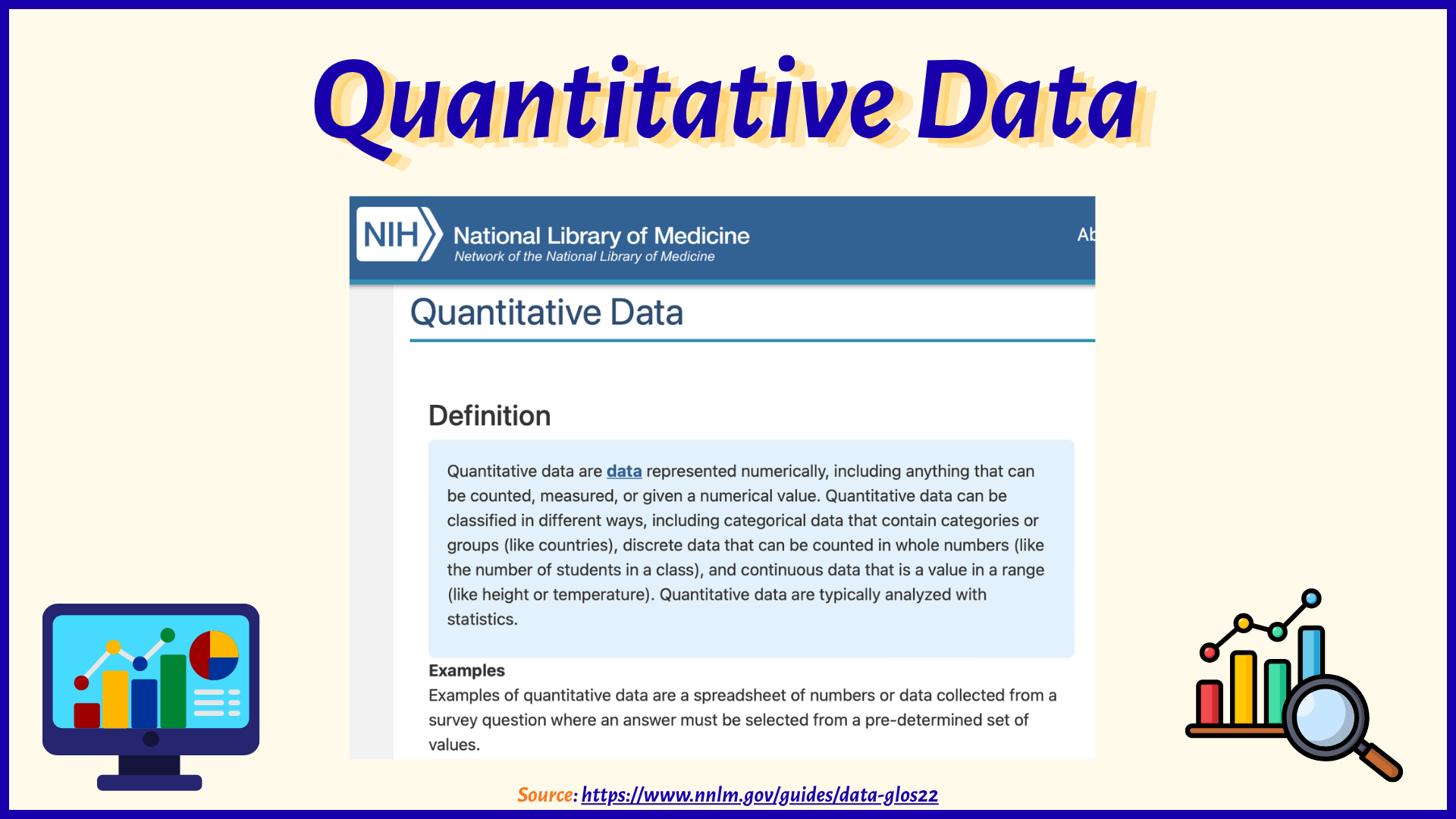 Quantitative Data

NIH National Library of Medicine
Network of the National Library of Medicine

Ab

Quantitative Data

Definition

Quantitative data are data represented numerically, including anything that can be counted, measured, or given a numerical value. Quantitative data can be classified in different ways, including categorical data that contain categories or groups (like countries), discrete data that can be counted in whole numbers (like the number of students in a class), and continuous data that is a value in a range (like height or temperature). Quantitative data are typically analyzed with statistics.

Examples
Examples of quantitative data are a spreadsheet of numbers or data collected from a survey question where an answer must be selected from a pre-determined set of values.

Source: https://www.nnlm.gov/guides/data-glos22